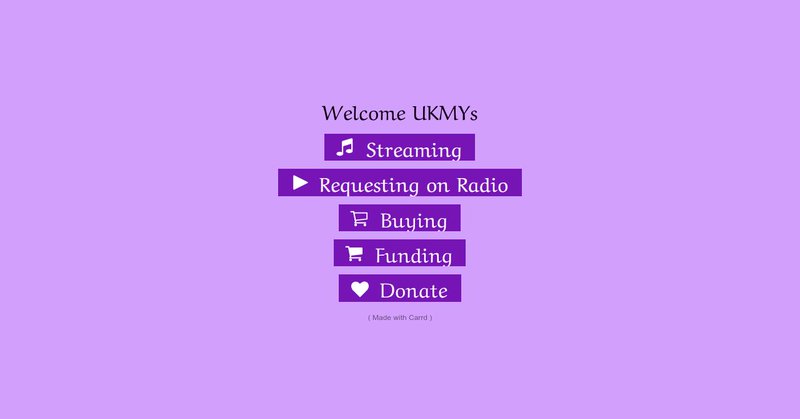 Welcome UKMYs

Streaming

Requesting on Radio

Buying

Funding

Donate

( Made with Carrd )